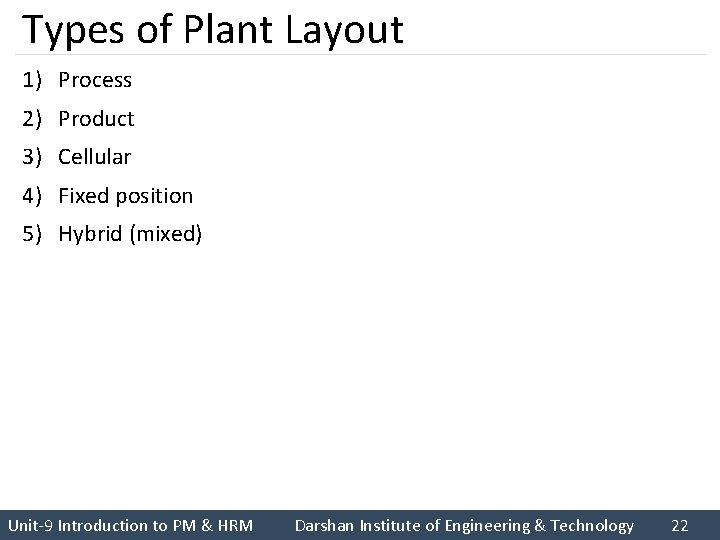 Types of Plant Layout

1) Process
2) Product
3) Cellular
4) Fixed position
5) Hybrid (mixed)

Unit-9 Introduction to PM & HRM Darshan Institute of Engineering & Technology 22